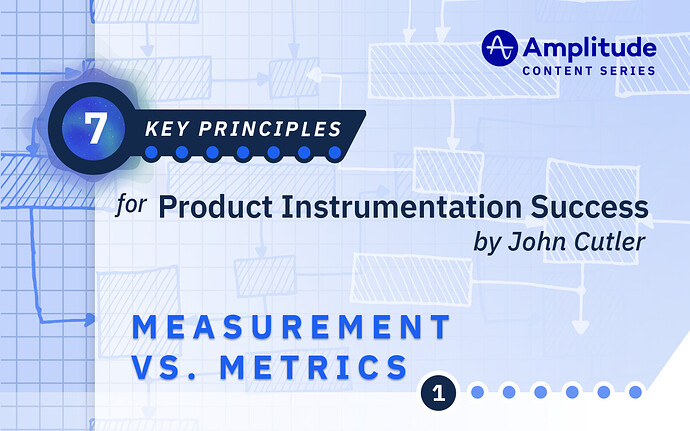 Amplitude
CONTENT SERIES

7 KEY PRINCIPLES

for Product Instrumentation Success
by John Cutler

MEASUREMENT VS. METRICS

1